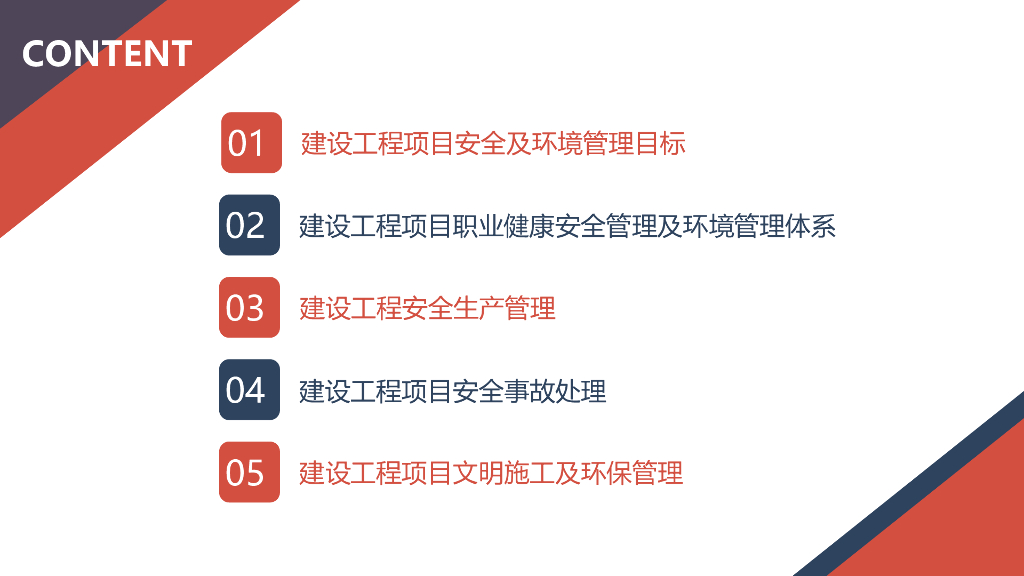 CONTENT

01 建设工程项目安全及环境管理目标

02 建设工程项目职业健康安全管理及环境管理体系

03 建设工程安全生产管理

04 建设工程项目安全事故处理

05 建设工程项目文明施工及环保管理